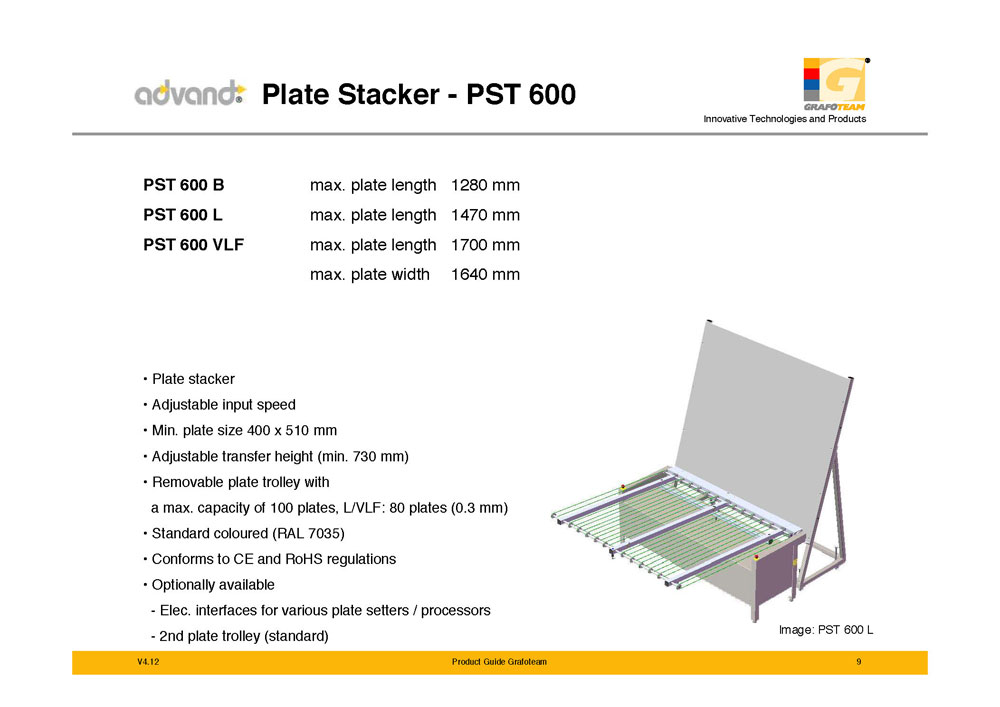 advand Plate Stacker - PST 600

GRAFOTEAM
Innovative Technologies and Products

| | | |
|---|---|---|
| PST 600 B | max. plate length | 1280 mm |
| PST 600 L | max. plate length | 1470 mm |
| PST 600 VLF | max. plate length | 1700 mm |
| | max. plate width | 1640 mm |

• Plate stacker
• Adjustable input speed
• Min. plate size 400 x 510 mm
• Adjustable transfer height (min. 730 mm)
• Removable plate trolley with a max. capacity of 100 plates, L/VLF: 80 plates (0.3 mm)
• Standard coloured (RAL 7035)
• Conforms to CE and RoHS regulations
• Optionally available
- Elec. interfaces for various plate setters / processors
- 2nd plate trolley (standard)

Image: PST 600 L

V4.12 Product Guide Grafoteam 9